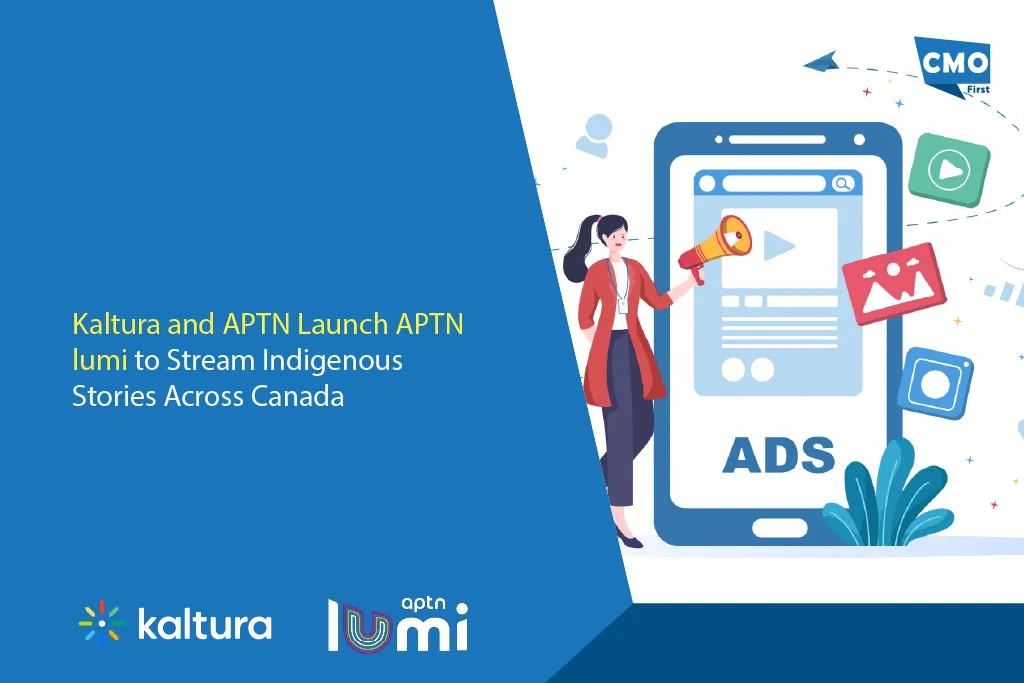 CMO
First

Kaltura and APTN Launch APTN lumi to Stream Indigenous Stories Across Canada

ADS

kaltura

aptn
lumi